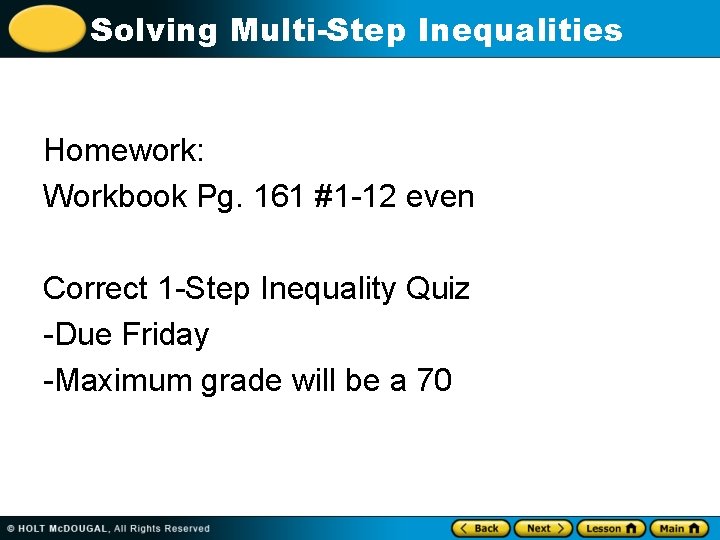 Solving Multi-Step Inequalities

Homework:
Workbook Pg. 161 #1-12 even

Correct 1-Step Inequality Quiz
-Due Friday
-Maximum grade will be a 70

© HOLT McDOUGAL, All Rights Reserved

Back Next Lesson Main